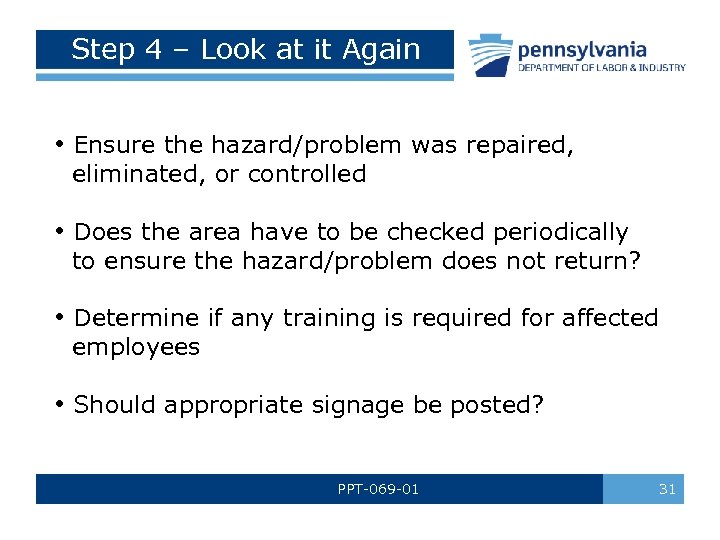 Step 4 – Look at it Again

pennsylvania
DEPARTMENT OF LABOR & INDUSTRY

• Ensure the hazard/problem was repaired, eliminated, or controlled

• Does the area have to be checked periodically to ensure the hazard/problem does not return?

• Determine if any training is required for affected employees

• Should appropriate signage be posted?

PPT-069-01

31